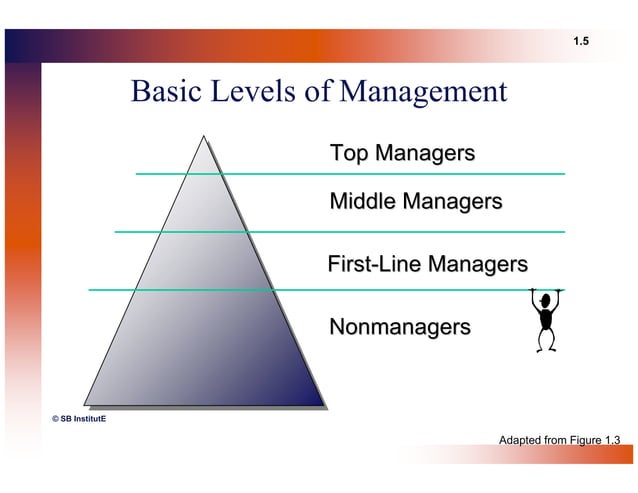 1.5

Basic Levels of Management

Top Managers

Middle Managers

First-Line Managers

Nonmanagers

© SB InstitutE

Adapted from Figure 1.3